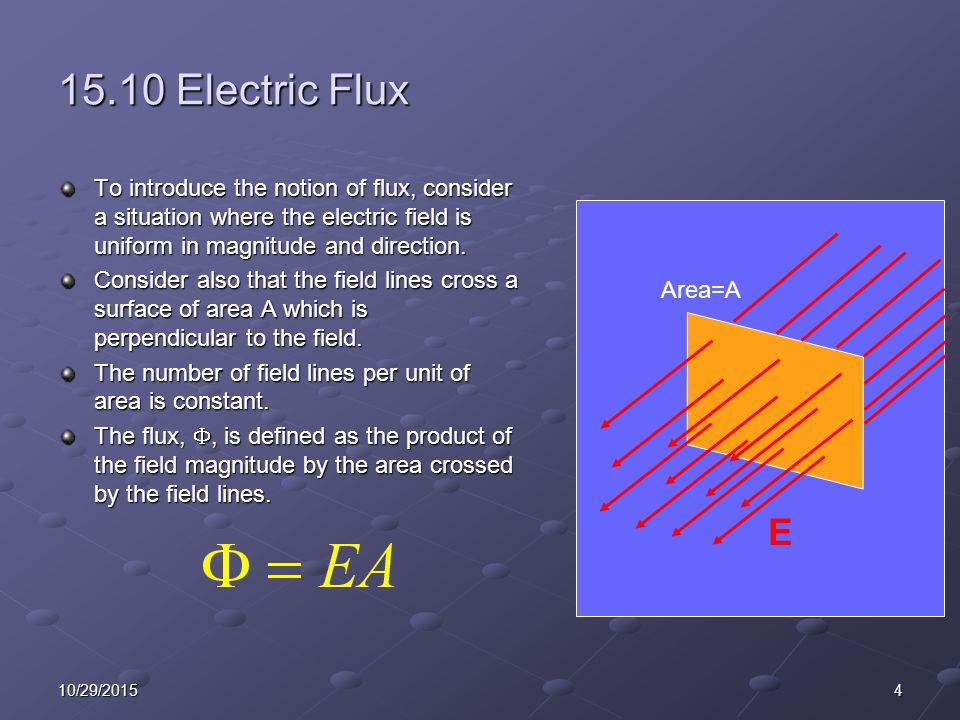 15.10 Electric Flux

To introduce the notion of flux, consider a situation where the electric field is uniform in magnitude and direction.

Consider also that the field lines cross a surface of area A which is perpendicular to the field.

The number of field lines per unit of area is constant.

The flux, $\Phi$, is defined as the product of the field magnitude by the area crossed by the field lines.

$\Phi = EA$

Area=A

E

10/29/2015

4